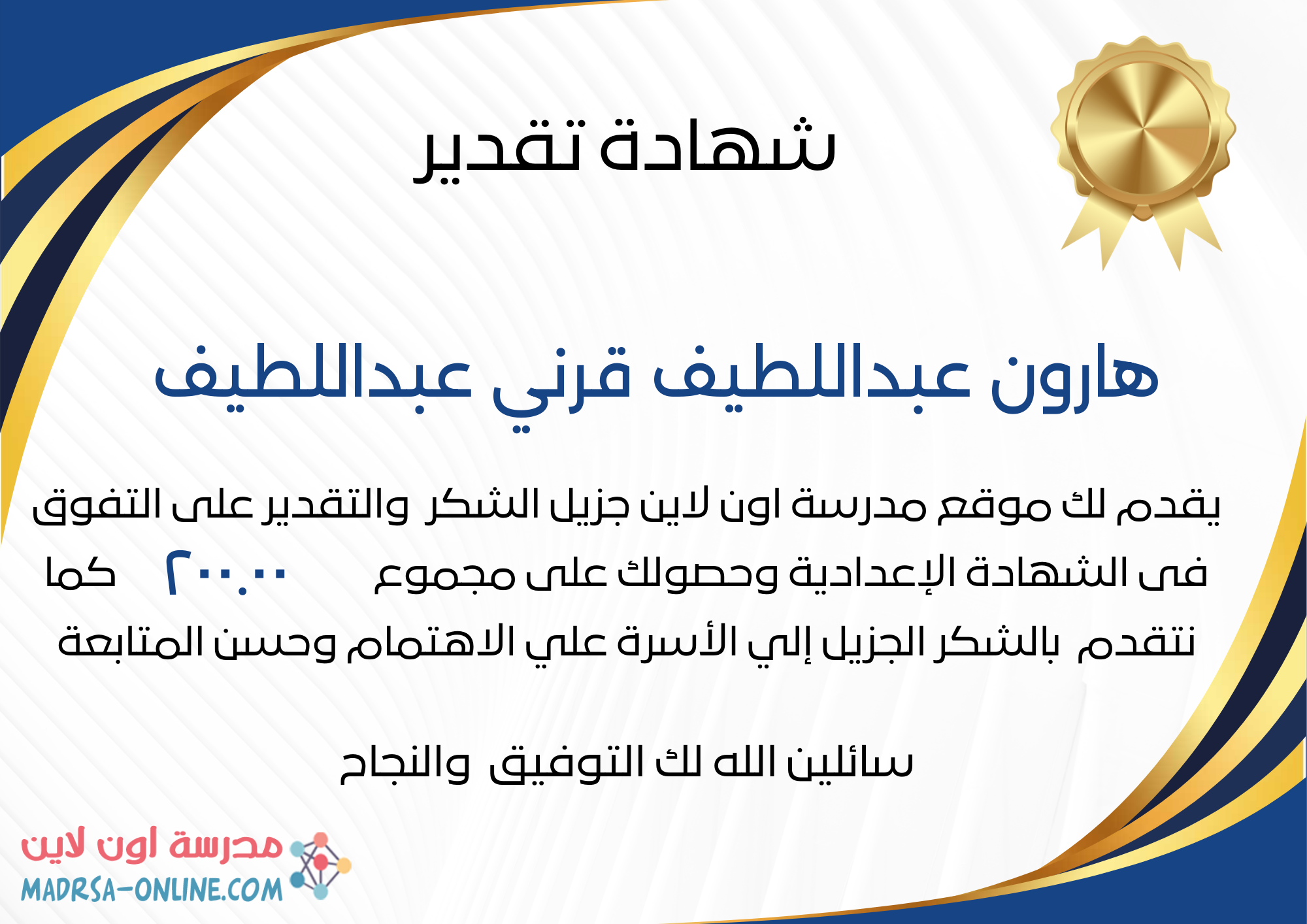 شهادة تقدير

هارون عبداللطيف قرني عبداللطيف

يقدم لك موقع مدرسة اون لاين جزيل الشكر والتقدير على التفوق فى الشهادة الإعدادية وحصولك على مجموع ٢٠٠.٠٠ كما نتقدم بالشكر الجزيل إلي الأسرة علي الاهتمام وحسن المتابعة

سائلين الله لك التوفيق والنجاح

مدرسة اون لاين
MADRSA-ONLINE.COM